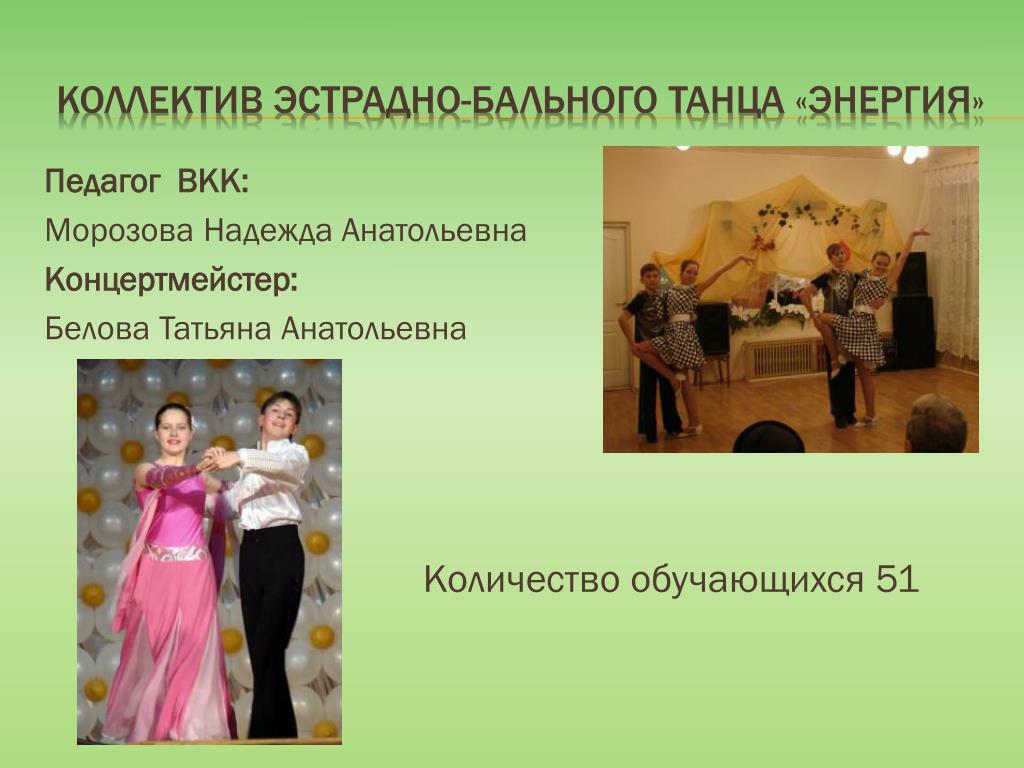 КОЛЛЕКТИВ ЭСТРАДНО-БАЛЬНОГО ТАНЦА «ЭНЕРГИЯ»

Педагог ВКК:

Морозова Надежда Анатольевна

Концертмейстер:

Белова Татьяна Анатольевна

Количество обучающихся 51